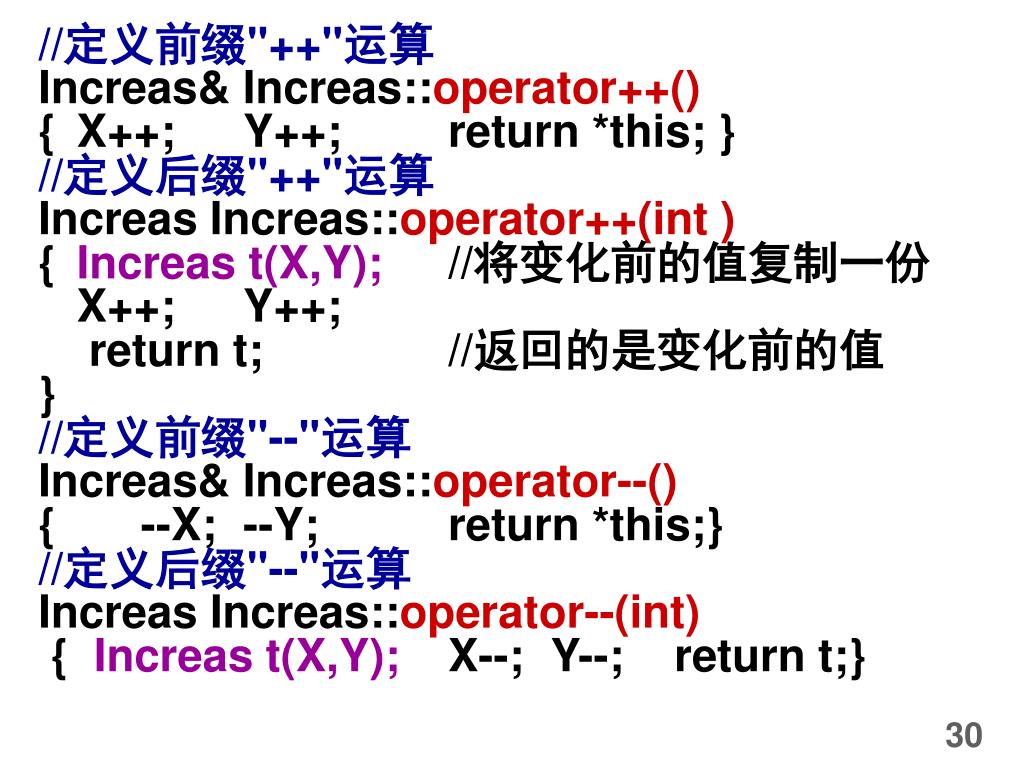 //定义前缀"++"运算
Increas& Increas::operator++()
{ X++; Y++; return *this; }
//定义后缀"++"运算
Increas Increas::operator++(int )
{ Increas t(X,Y); //将变化前的值复制一份
X++; Y++;
return t; //返回的是变化前的值
}
//定义前缀"--"运算
Increas& Increas::operator--()
{ --X; --Y; return *this;}
//定义后缀"--"运算
Increas Increas::operator--(int)
{ Increas t(X,Y); X--; Y--; return t;}

30